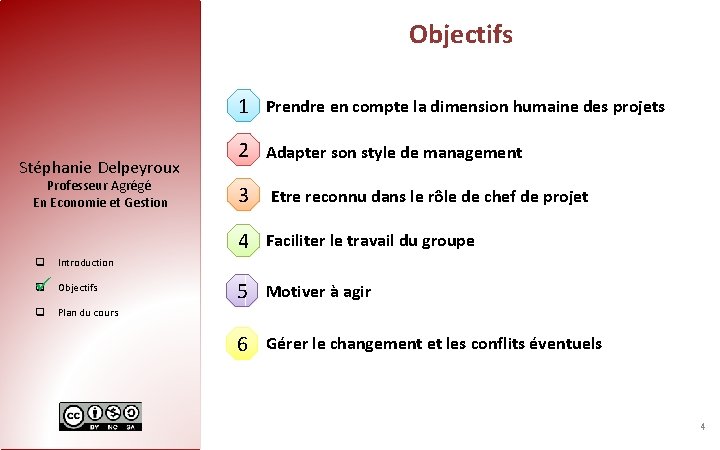 Stéphanie Delpeyroux
Professeur Agrégé
En Economie et Gestion

Introduction

Objectifs

Plan du cours

cc BY NC SA

Objectifs

1 Prendre en compte la dimension humaine des projets

2 Adapter son style de management

3 Etre reconnu dans le rôle de chef de projet

4 Faciliter le travail du groupe

5 Motiver à agir

6 Gérer le changement et les conflits éventuels

4